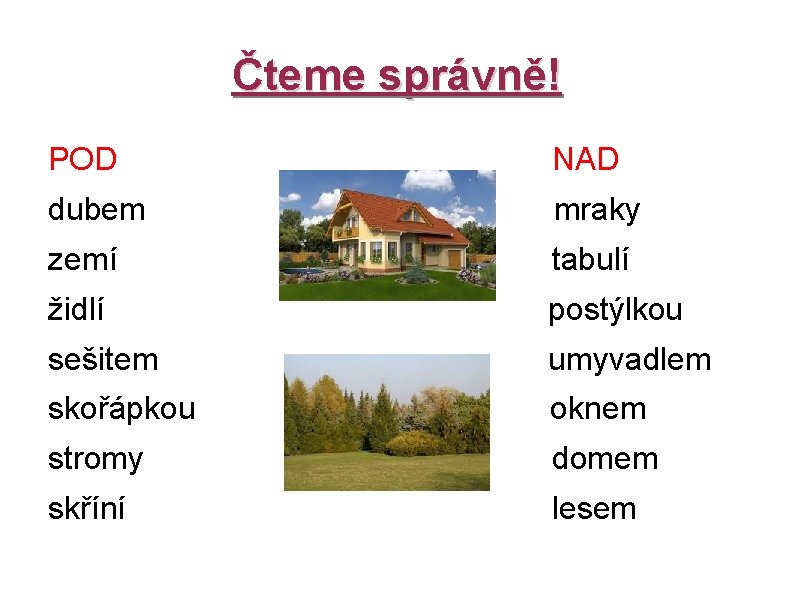 Čteme správně!

POD
dubem
zemí
židlí
sešitem
skořápkou
stromy
skříní

NAD
mraky
tabulí
postýlkou
umyvadlem
oknem
domem
lesem